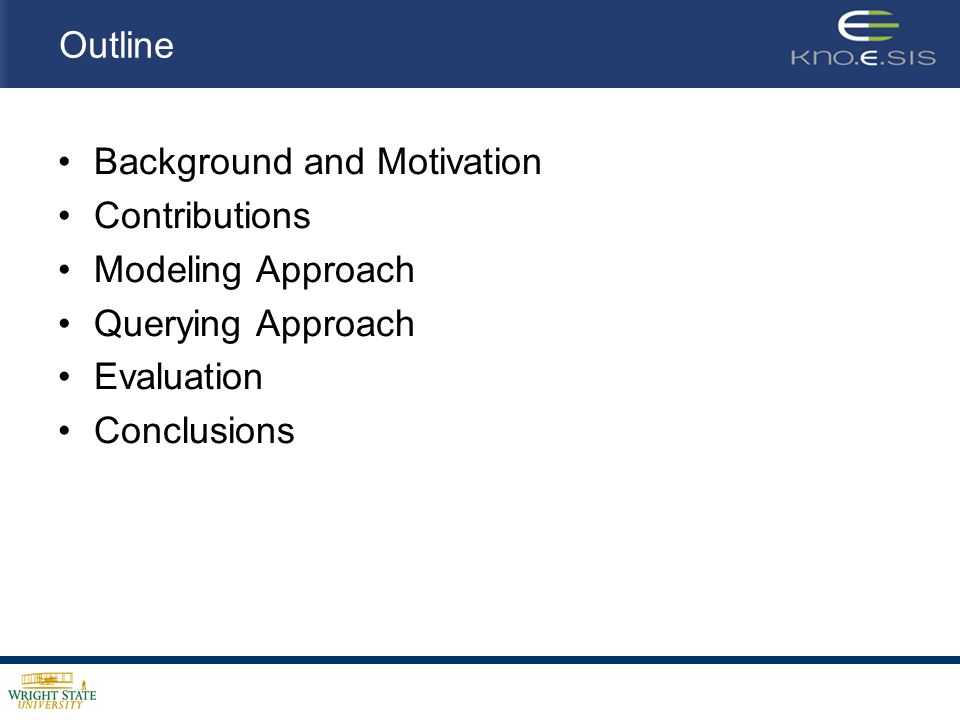 Outline

KNO.E.SIS

• Background and Motivation
• Contributions
• Modeling Approach
• Querying Approach
• Evaluation
• Conclusions

WRIGHT STATE UNIVERSITY